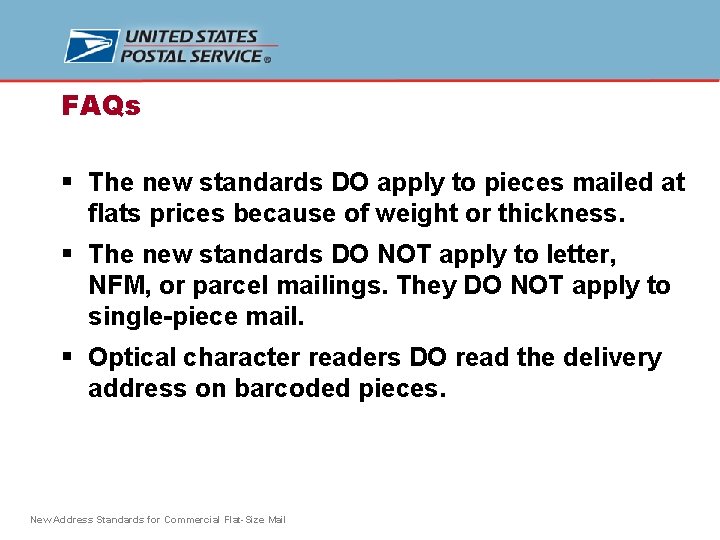 UNITED STATES
POSTAL SERVICE®

FAQs

▪ The new standards DO apply to pieces mailed at flats prices because of weight or thickness.

▪ The new standards DO NOT apply to letter, NFM, or parcel mailings. They DO NOT apply to single-piece mail.

▪ Optical character readers DO read the delivery address on barcoded pieces.

New Address Standards for Commercial Flat-Size Mail